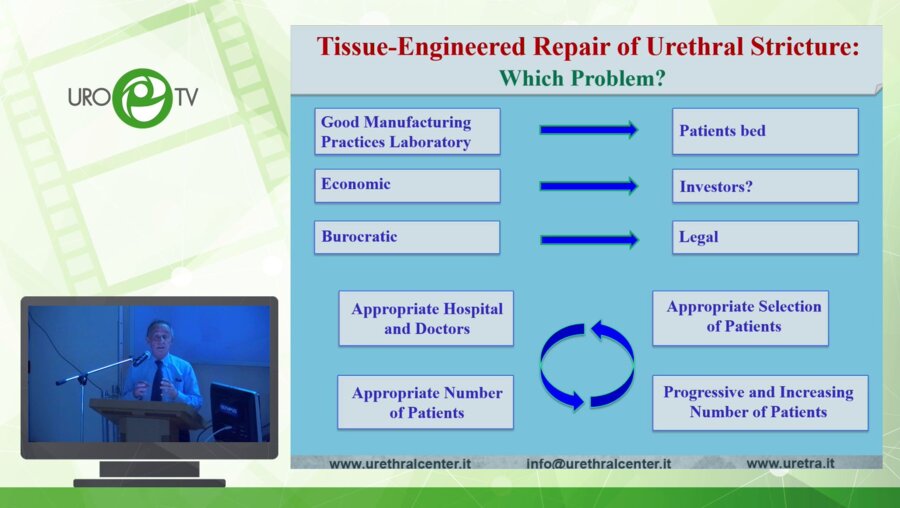 URO TV

Tissue-Engineered Repair of Urethral Stricture:
Which Problem?

Good Manufacturing Practices Laboratory

Patients bed

Economic

Investors?

Burocratic

Legal

Appropriate Hospital and Doctors

Appropriate Selection of Patients

Appropriate Number of Patients

Progressive and Increasing Number of Patients

www.urethralcenter.it info@urethralcenter.it www.uretra.it